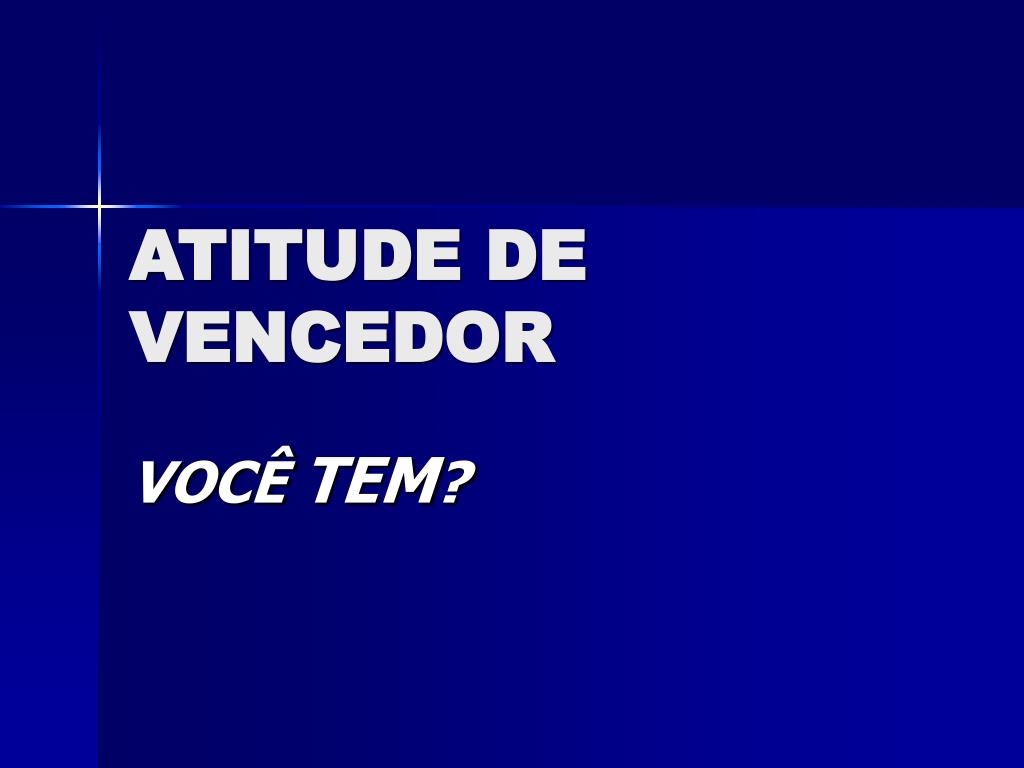 ATITUDE DE VENCEDOR

VOCÊ TEM?